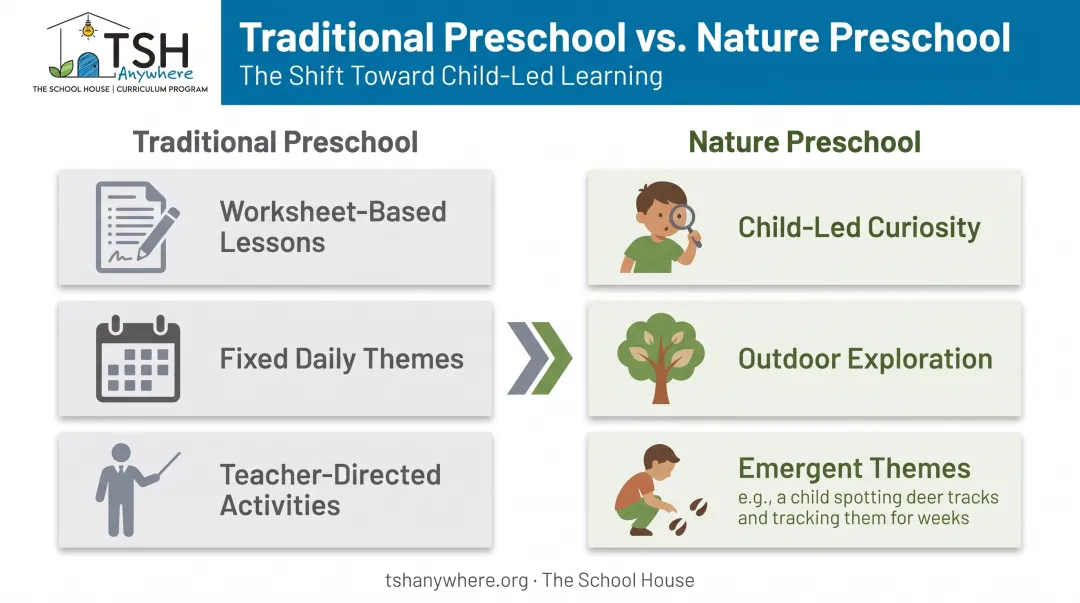 TSH
Anywhere
THE SCHOOL HOUSE | CURRICULUM PROGRAM

Traditional Preschool vs. Nature Preschool
The Shift Toward Child-Led Learning

Traditional Preschool

Worksheet-Based Lessons

Fixed Daily Themes

Teacher-Directed Activities

Nature Preschool

Child-Led Curiosity

Outdoor Exploration

Emergent Themes
e.g., a child spotting deer tracks and tracking them for weeks

tshanywhere.org · The School House